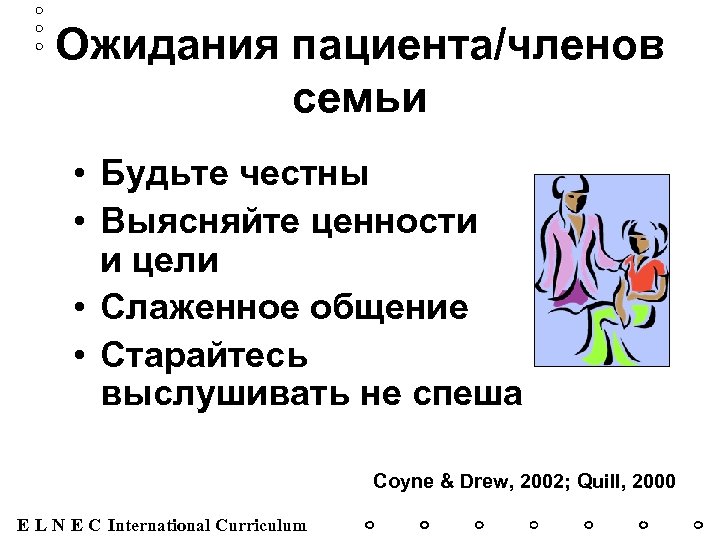 Ожидания пациента/членов семьи

• Будьте честны
• Выясняйте ценности и цели
• Слаженное общение
• Старайтесь выслушивать не спеша

Coyne & Drew, 2002; Quill, 2000

E L N E C International Curriculum